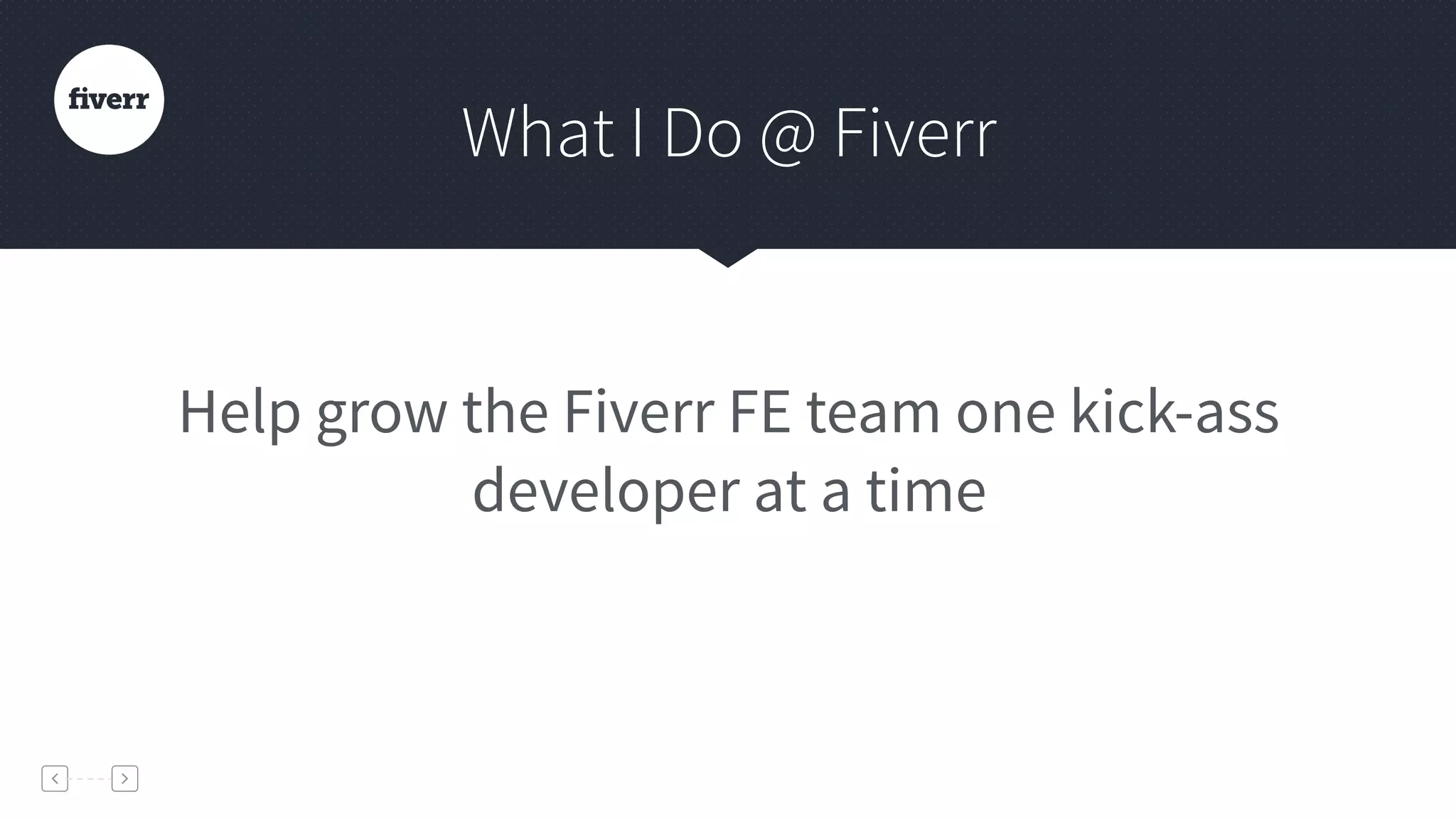 fiverr

What I Do @ Fiverr

Help grow the Fiverr FE team one kick-ass developer at a time